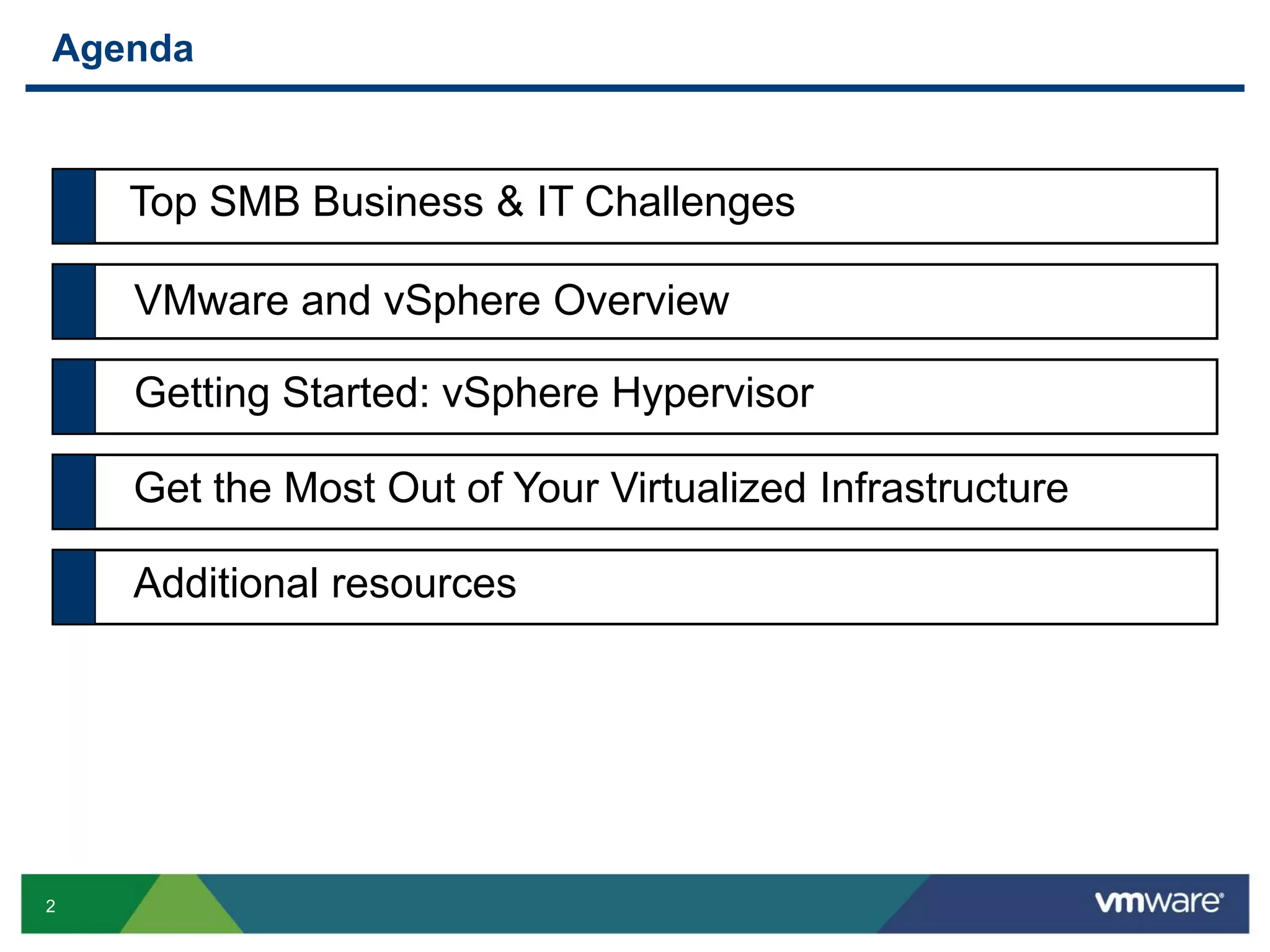 Agenda

Top SMB Business & IT Challenges

VMware and vSphere Overview

Getting Started: vSphere Hypervisor

Get the Most Out of Your Virtualized Infrastructure

Additional resources

2

vmware®